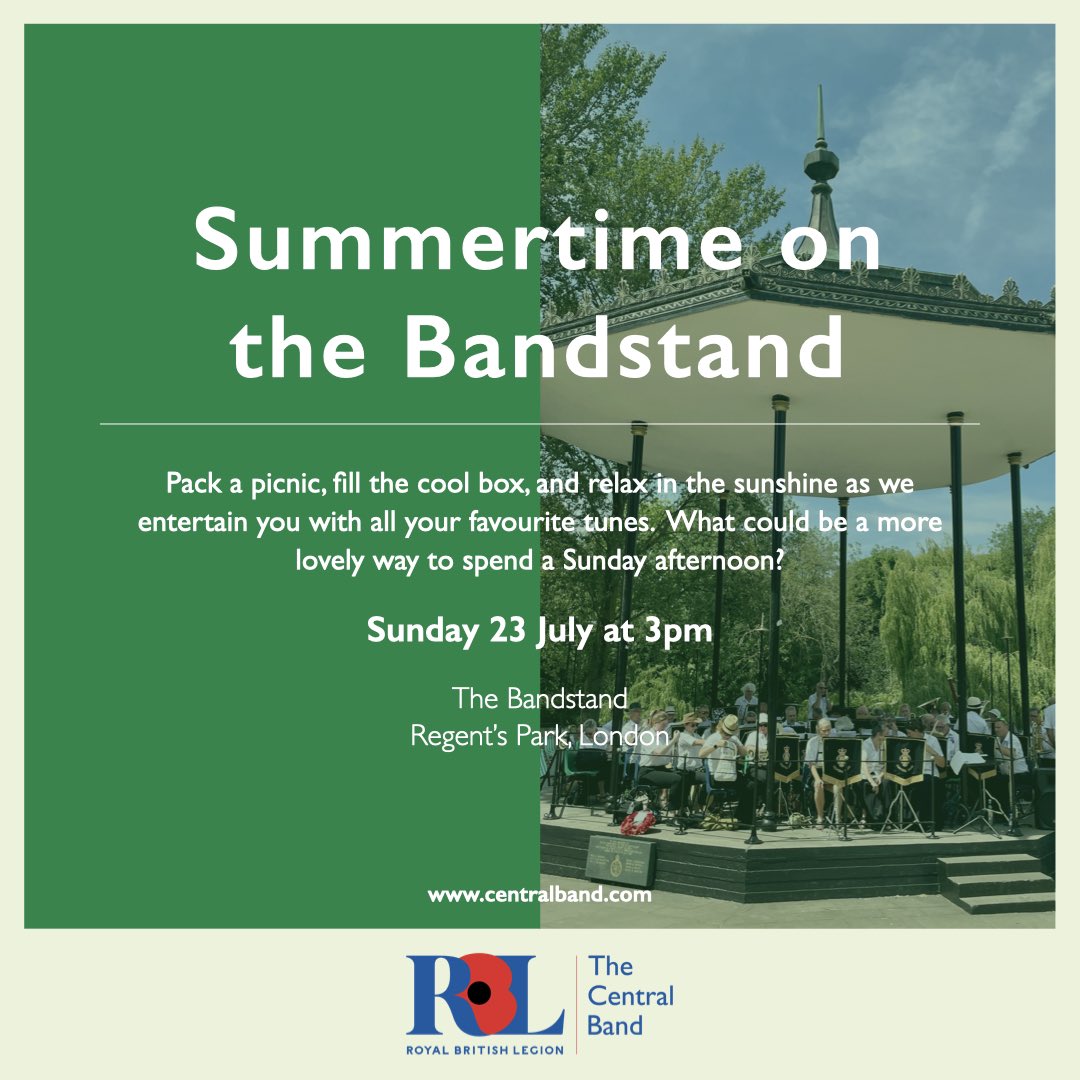 Summertime on the Bandstand

Pack a picnic, fill the cool box, and relax in the sunshine as we entertain you with all your favourite tunes. What could be a more lovely way to spend a Sunday afternoon?

Sunday 23 July at 3pm

The Bandstand
Regent's Park, London

www.centralband.com

RBL
ROYAL BRITISH LEGION

The Central Band